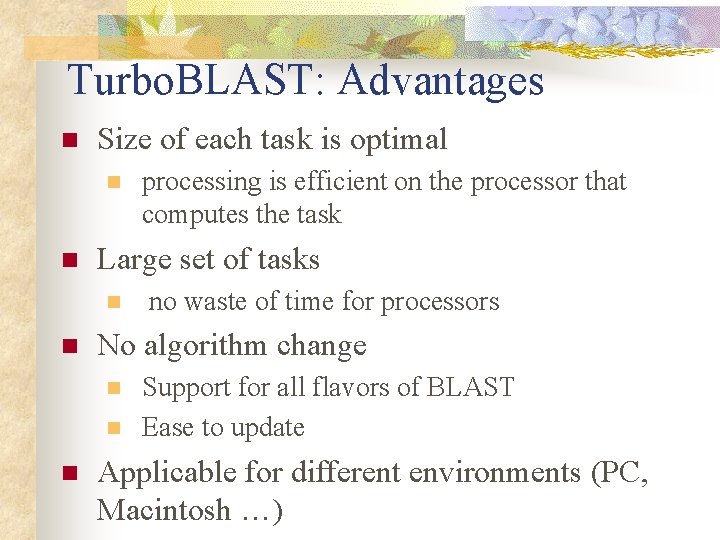 TurboBLAST: Advantages

- Size of each task is optimal
  - processing is efficient on the processor that computes the task
- Large set of tasks
  - no waste of time for processors
- No algorithm change
  - Support for all flavors of BLAST
  - Ease to update
- Applicable for different environments (PC, Macintosh …)